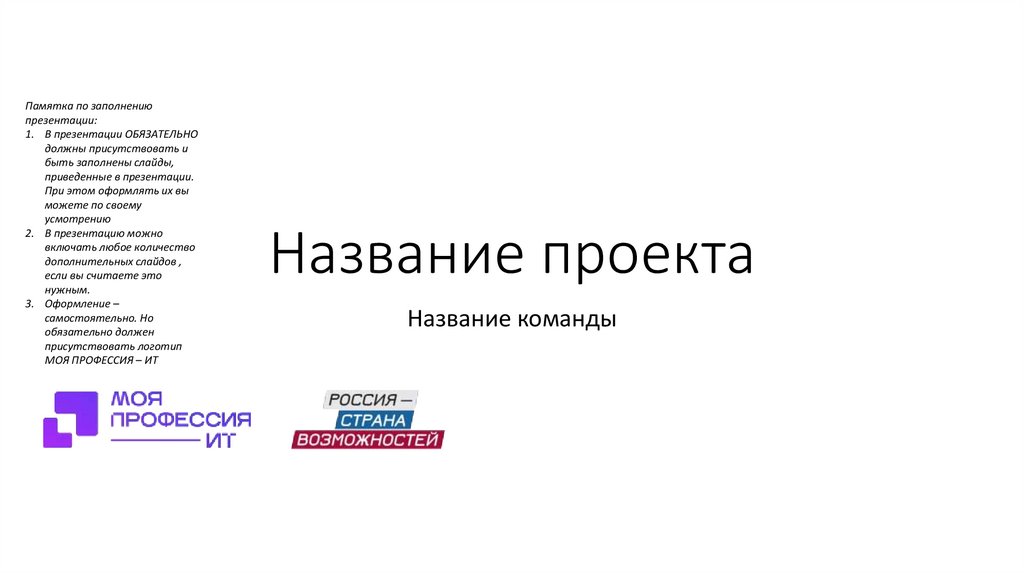 Памятка по заполнению презентации:
1. В презентации ОБЯЗАТЕЛЬНО должны присутствовать и быть заполнены слайды, приведенные в презентации. При этом оформлять их вы можете по своему усмотрению
2. В презентацию можно включать любое количество дополнительных слайдов , если вы считаете это нужным.
3. Оформление – самостоятельно. Но обязательно должен присутствовать логотип МОЯ ПРОФЕССИЯ – ИТ

Название проекта

Название команды

МОЯ ПРОФЕССИЯ ИТ

РОССИЯ — СТРАНА ВОЗМОЖНОСТЕЙ